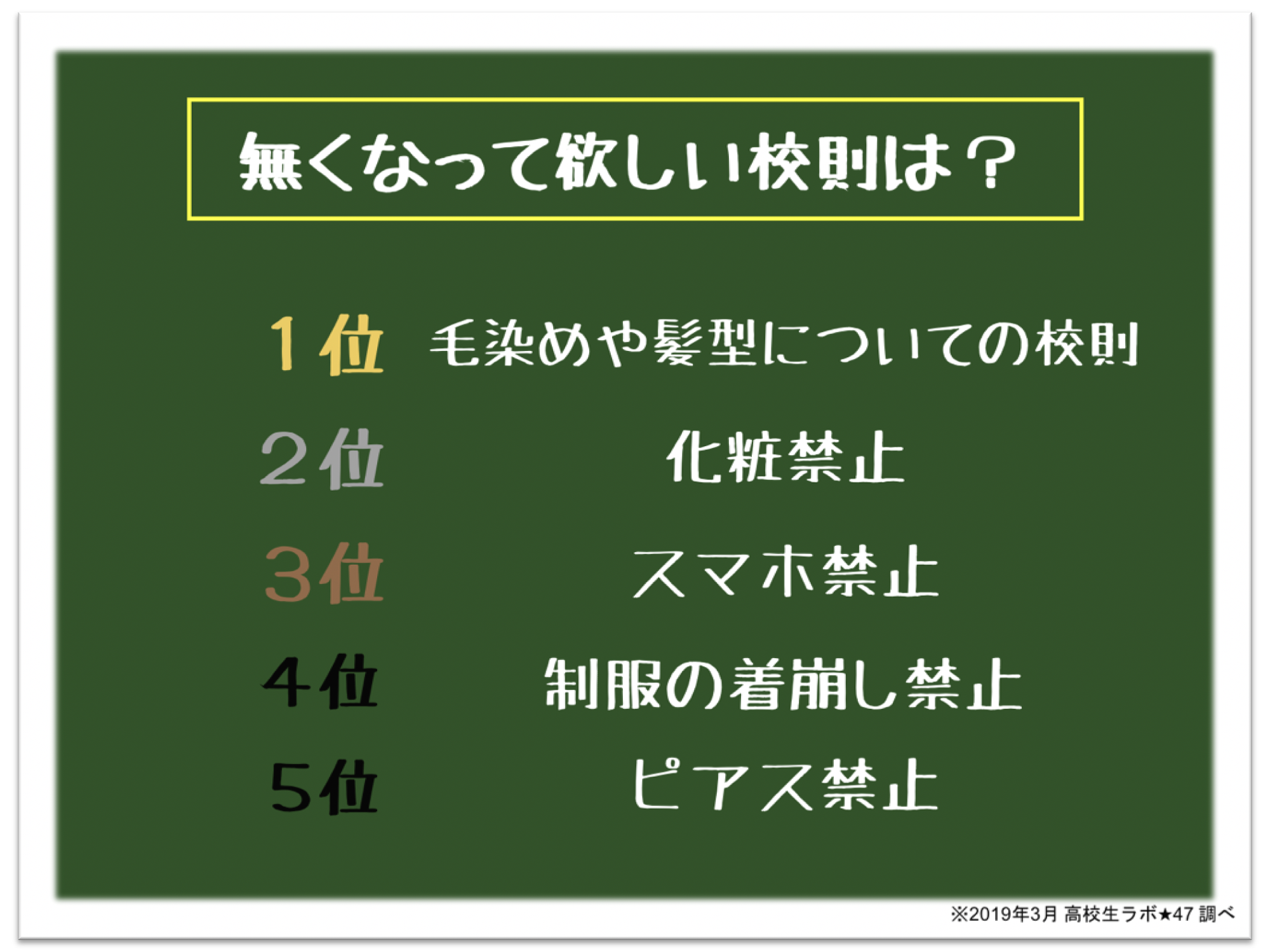 無くなって欲しい校則は？

１位　毛染めや髪型についての校則

２位　化粧禁止

３位　スマホ禁止

４位　制服の着崩し禁止

５位　ピアス禁止

※2019年3月 高校生ラボ★47 調べ